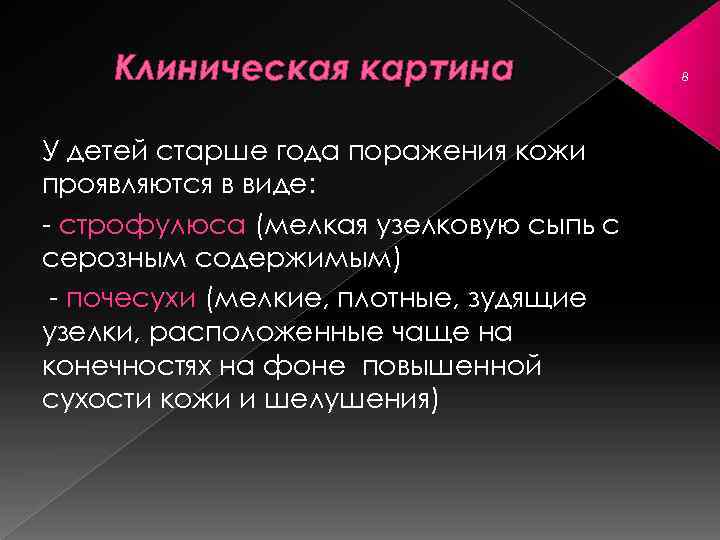 Клиническая картина

8

У детей старше года поражения кожи проявляются в виде:

- строфулюса (мелкая узелковую сыпь с серозным содержимым)

- почесухи (мелкие, плотные, зудящие узелки, расположенные чаще на конечностях на фоне повышенной сухости кожи и шелушения)